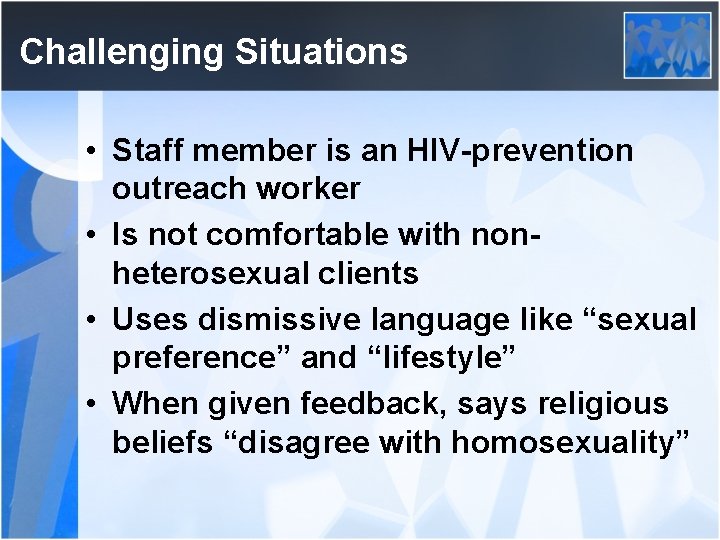 Challenging Situations

• Staff member is an HIV-prevention outreach worker
• Is not comfortable with non-heterosexual clients
• Uses dismissive language like “sexual preference” and “lifestyle”
• When given feedback, says religious beliefs “disagree with homosexuality”